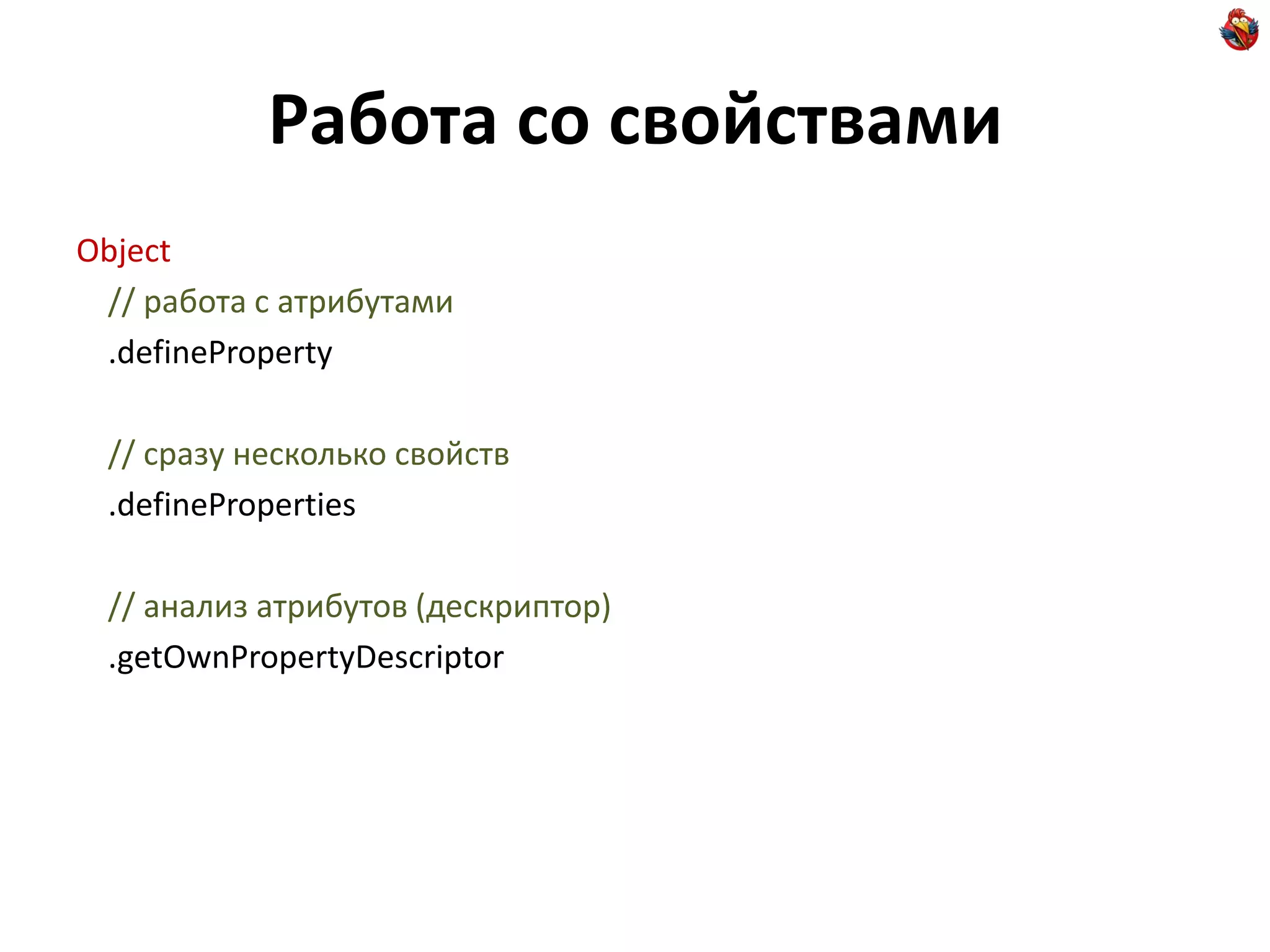 Работа со свойствами

Object
// работа с атрибутами
.defineProperty

// сразу несколько свойств
.defineProperties

// анализ атрибутов (дескриптор)
.getOwnPropertyDescriptor